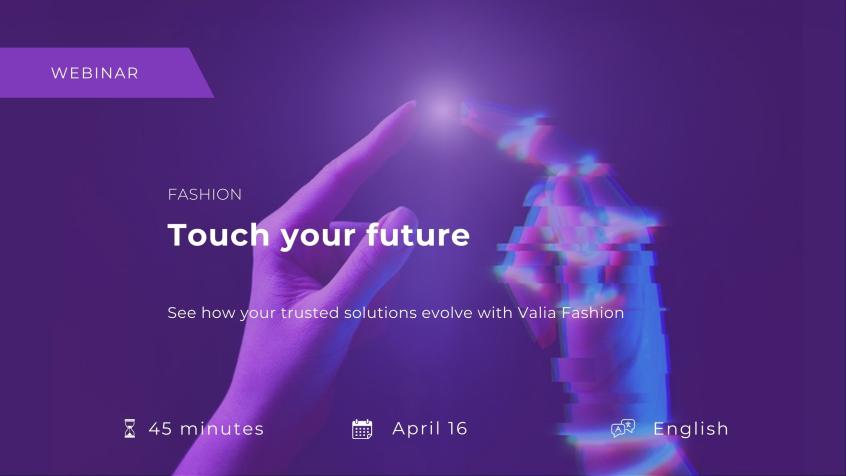 WEBINAR

FASHION

Touch your future

See how your trusted solutions evolve with Valia Fashion

45 minutes

April 16

English